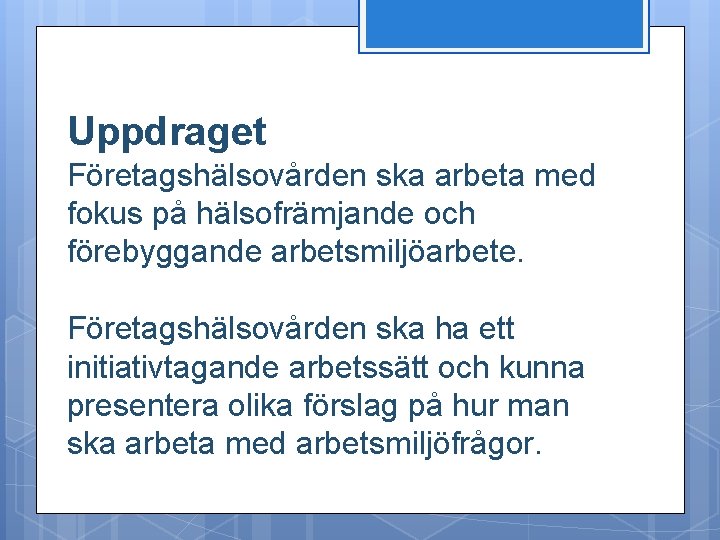 Uppdraget
Företagshälsovården ska arbeta med fokus på hälsofrämjande och förebyggande arbetsmiljöarbete.

Företagshälsovården ska ha ett initiativtagande arbetssätt och kunna presentera olika förslag på hur man ska arbeta med arbetsmiljöfrågor.